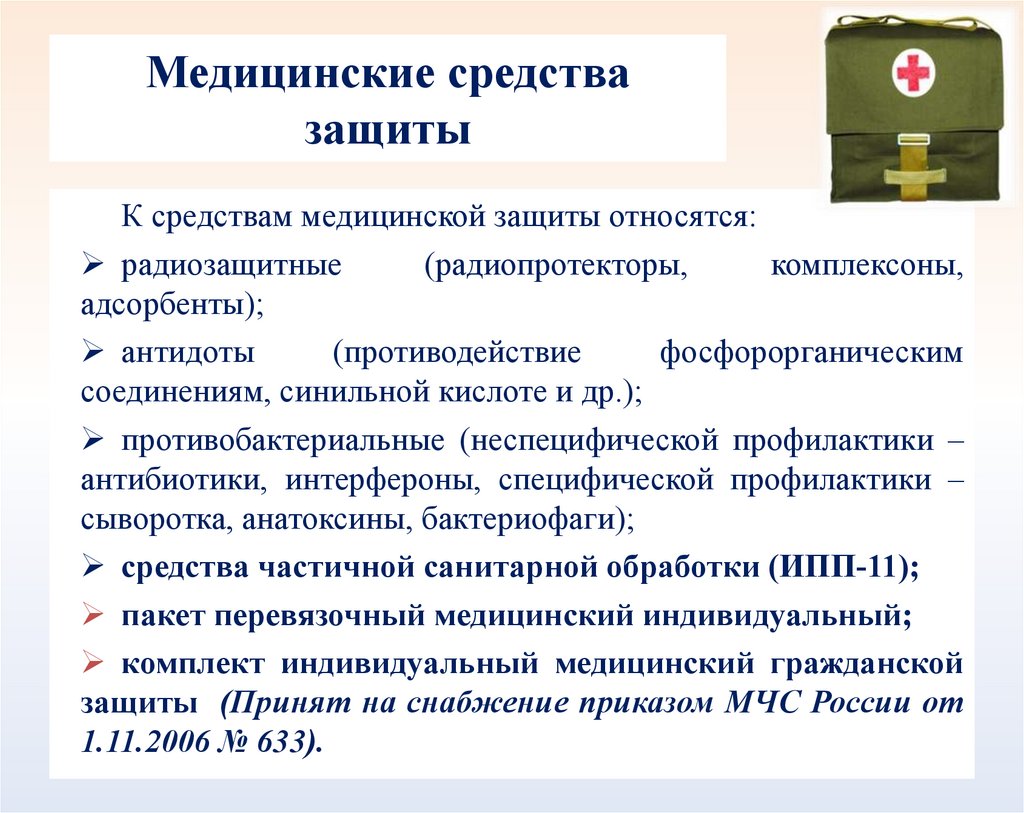 Медицинские средства защиты

К средствам медицинской защиты относятся:

➢ радиозащитные (радиопротекторы, комплексоны, адсорбенты);

➢ антидоты (противодействие фосфорорганическим соединениям, синильной кислоте и др.);

➢ противобактериальные (неспецифической профилактики – антибиотики, интерфероны, специфической профилактики – сыворотка, анатоксины, бактериофаги);

➢ средства частичной санитарной обработки (ИПП-11);

➢ пакет перевязочный медицинский индивидуальный;

➢ комплект индивидуальный медицинский гражданской защиты (Принят на снабжение приказом МЧС России от 1.11.2006 № 633).